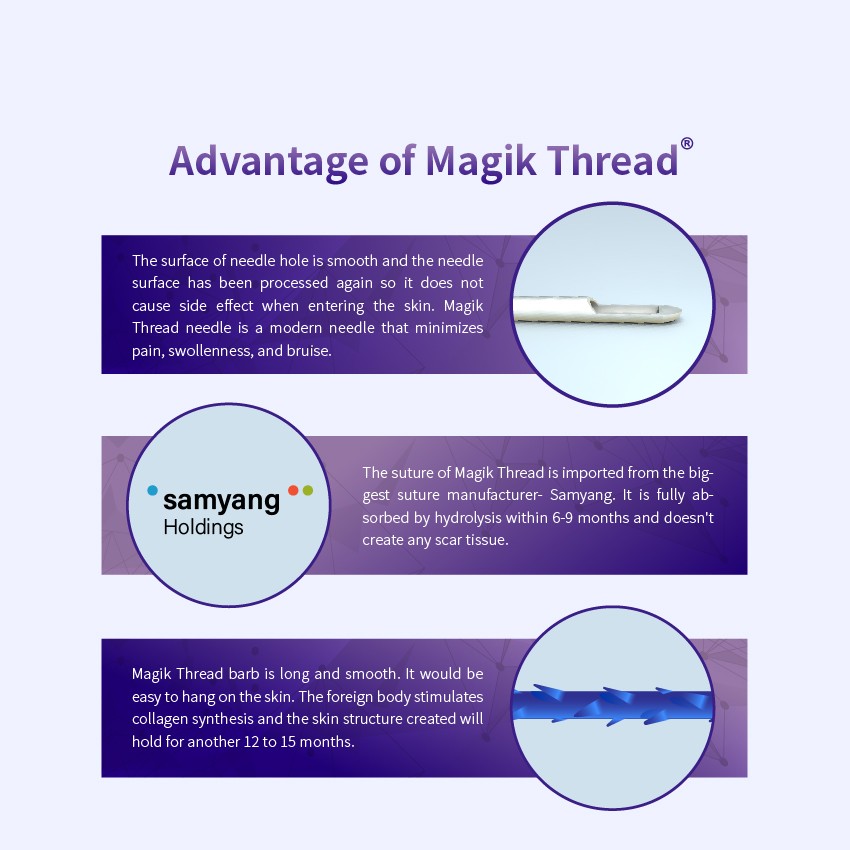 Advantage of Magik Thread®

The surface of needle hole is smooth and the needle surface has been processed again so it does not cause side effect when entering the skin. Magik Thread needle is a modern needle that minimizes pain, swollenness, and bruise.

samyang Holdings

The suture of Magik Thread is imported from the biggest suture manufacturer- Samyang. It is fully absorbed by hydrolysis within 6-9 months and doesn't create any scar tissue.

Magik Thread barb is long and smooth. It would be easy to hang on the skin. The foreign body stimulates collagen synthesis and the skin structure created will hold for another 12 to 15 months.